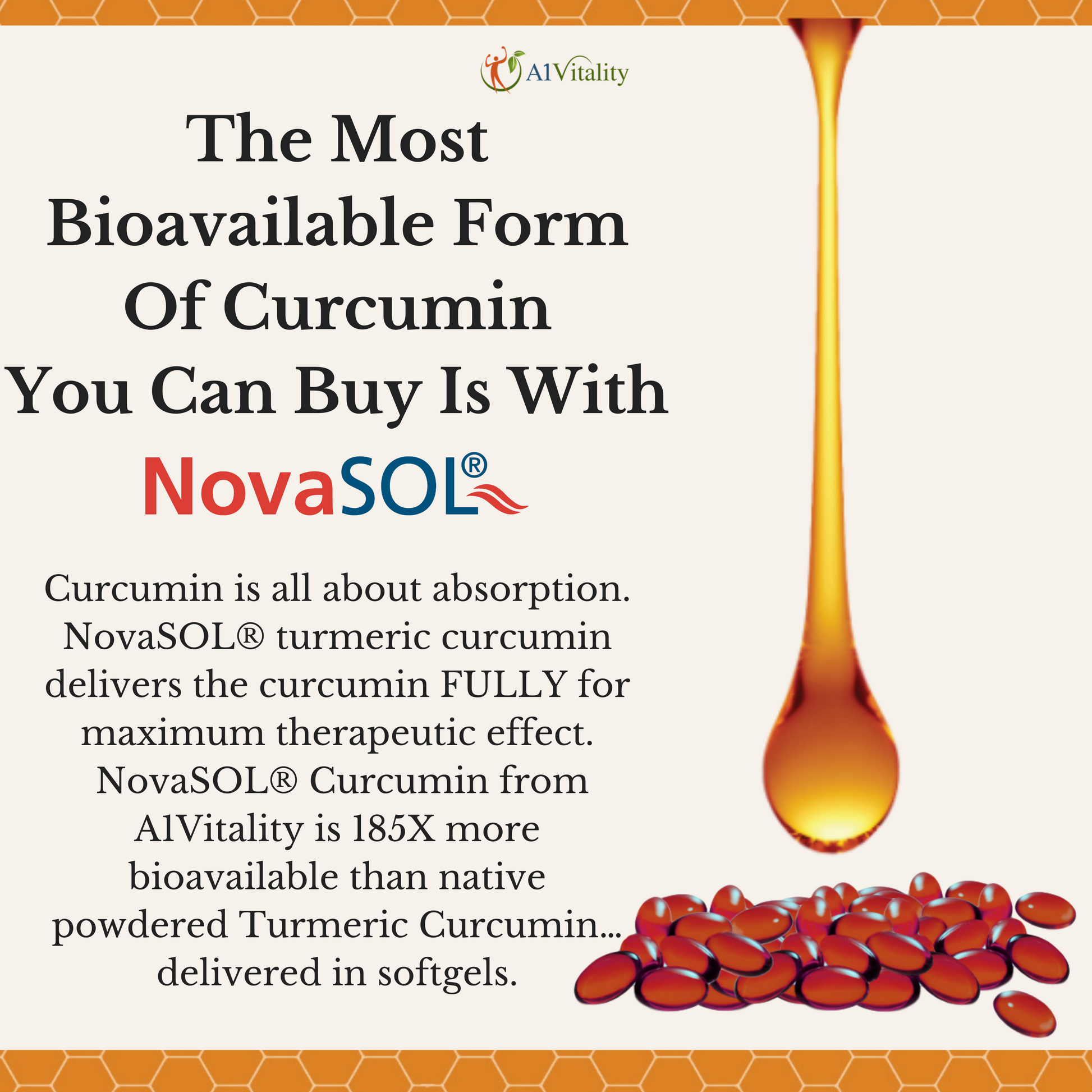 A1Vitality

The Most Bioavailable Form Of Curcumin You Can Buy Is With

NovaSOL®

Curcumin is all about absorption. NovaSOL® turmeric curcumin delivers the curcumin FULLY for maximum therapeutic effect. NovaSOL® Curcumin from A1Vitality is 185X more bioavailable than native powdered Turmeric Curcumin... delivered in softgels.